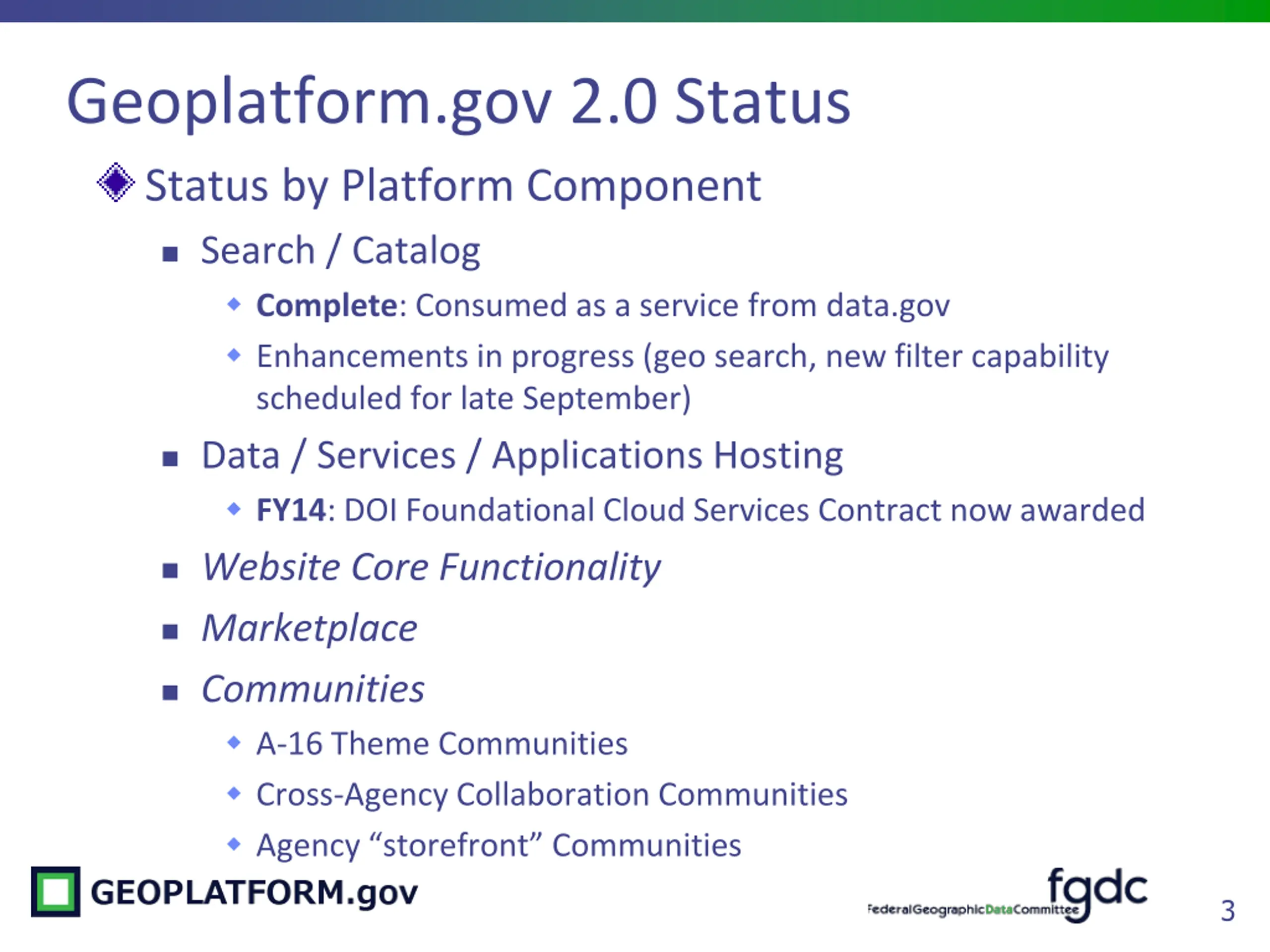 Geoplatform.gov 2.0 Status

Status by Platform Component

Search / Catalog

Complete: Consumed as a service from data.gov

Enhancements in progress (geo search, new filter capability scheduled for late September)

Data / Services / Applications Hosting

FY14: DOI Foundational Cloud Services Contract now awarded

Website Core Functionality

Marketplace

Communities

A-16 Theme Communities

Cross-Agency Collaboration Communities

Agency “storefront” Communities

GEOPLATFORM.gov

fgdc
FederalGeographicDataCommittee

3